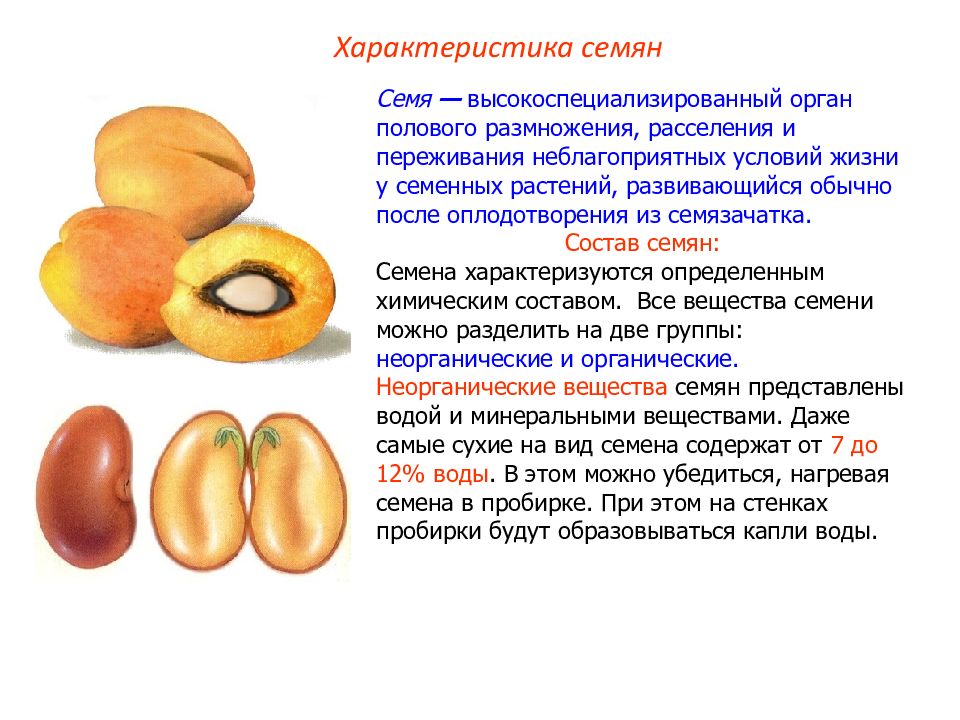 Характеристика семян

Семя — высокоспециализированный орган полового размножения, расселения и переживания неблагоприятных условий жизни у семенных растений, развивающийся обычно после оплодотворения из семязачатка.

Состав семян:

Семена характеризуются определенным химическим составом. Все вещества семени можно разделить на две группы: неорганические и органические.

Неорганические вещества семян представлены водой и минеральными веществами. Даже самые сухие на вид семена содержат от 7 до 12% воды. В этом можно убедиться, нагревая семена в пробирке. При этом на стенках пробирки будут образовываться капли воды.